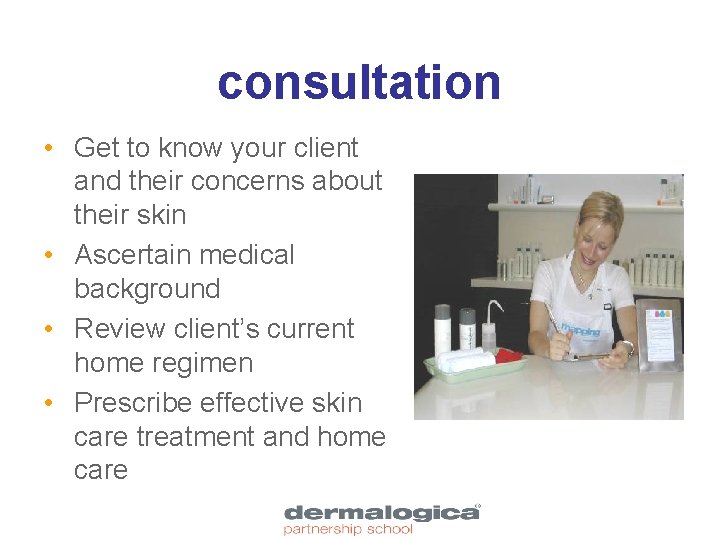 consultation

• Get to know your client and their concerns about their skin
• Ascertain medical background
• Review client's current home regimen
• Prescribe effective skin care treatment and home care

mapping

dermalogica®
partnership school